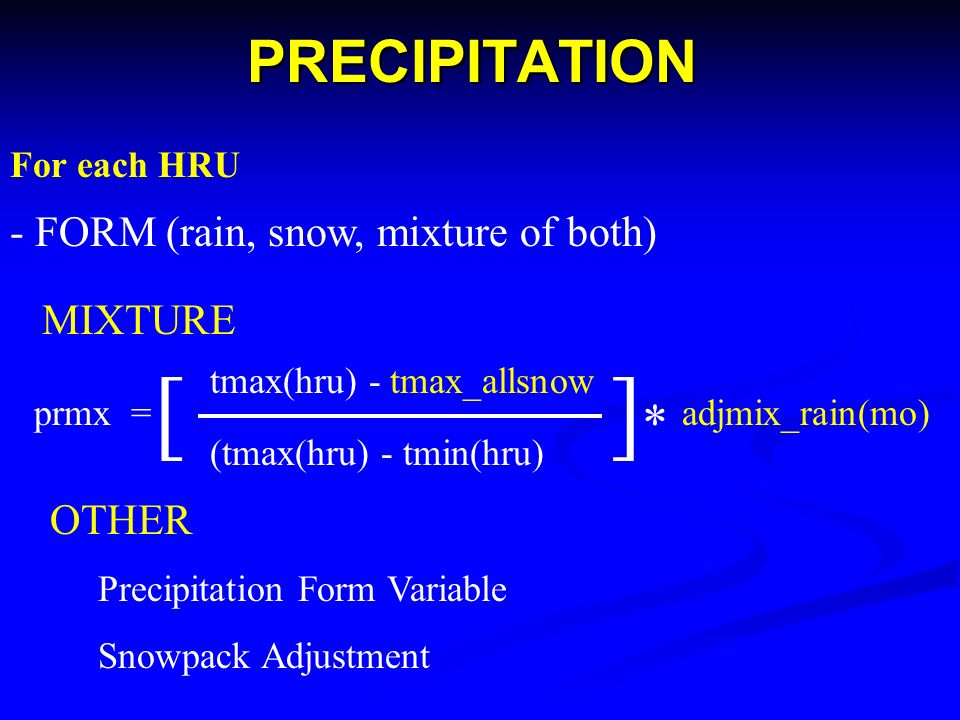 PRECIPITATION

For each HRU

- FORM (rain, snow, mixture of both)

MIXTURE

$prmx = \left[ \frac{tmax(hru) - tmax\_allsnow}{(tmax(hru) - tmin(hru)} \right] * adjmix\_rain(mo)$

OTHER

Precipitation Form Variable

Snowpack Adjustment